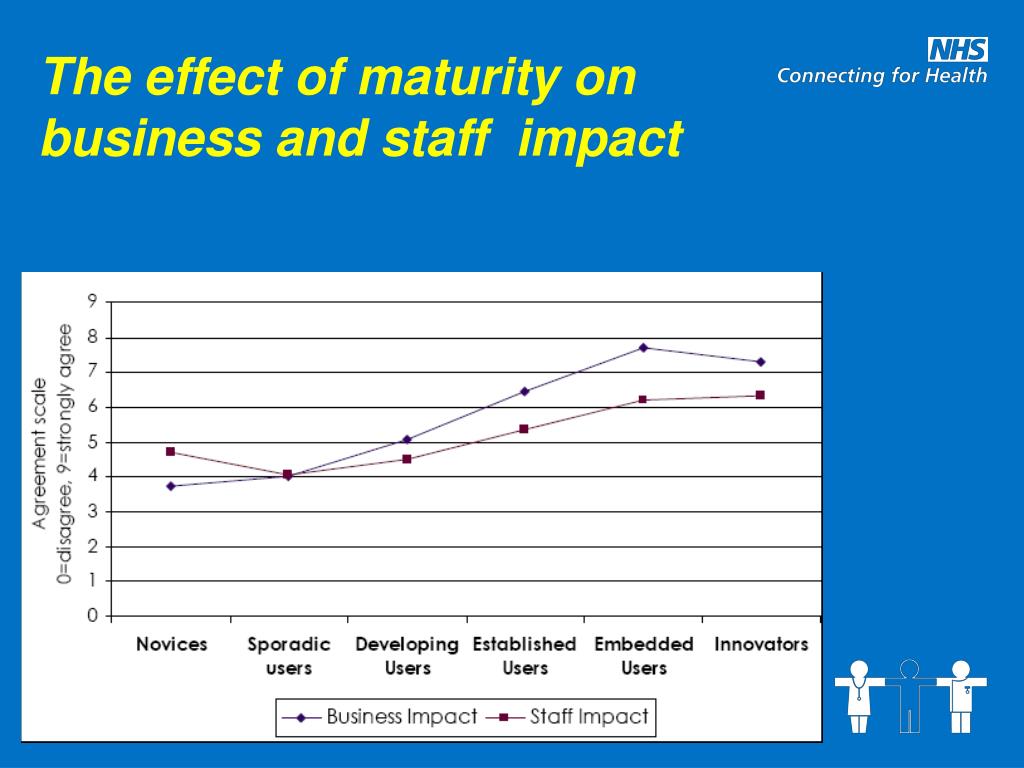 The effect of maturity on business and staff impact

NHS
Connecting for Health

Agreement scale
0=disagree, 9=strongly agree

9
8
7
6
5
4
3
2
1
0

Novices
Sporadic users
Developing Users
Established Users
Embedded Users
Innovators

Business Impact
Staff Impact